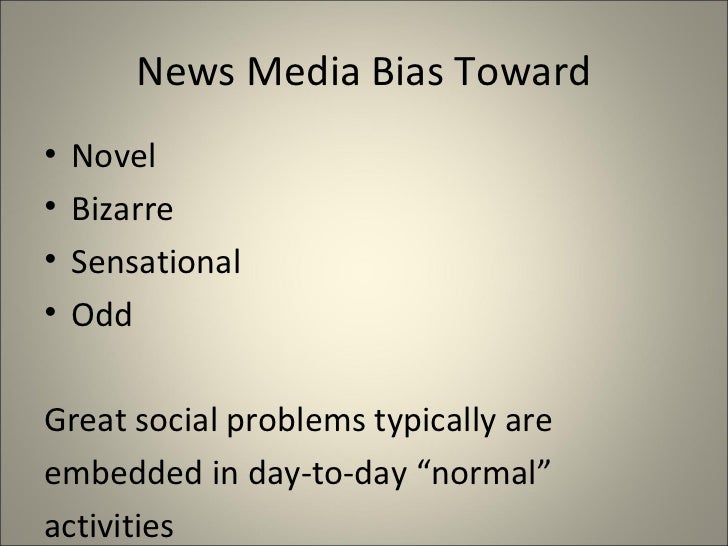 News Media Bias Toward

• Novel
• Bizarre
• Sensational
• Odd

Great social problems typically are embedded in day-to-day “normal” activities